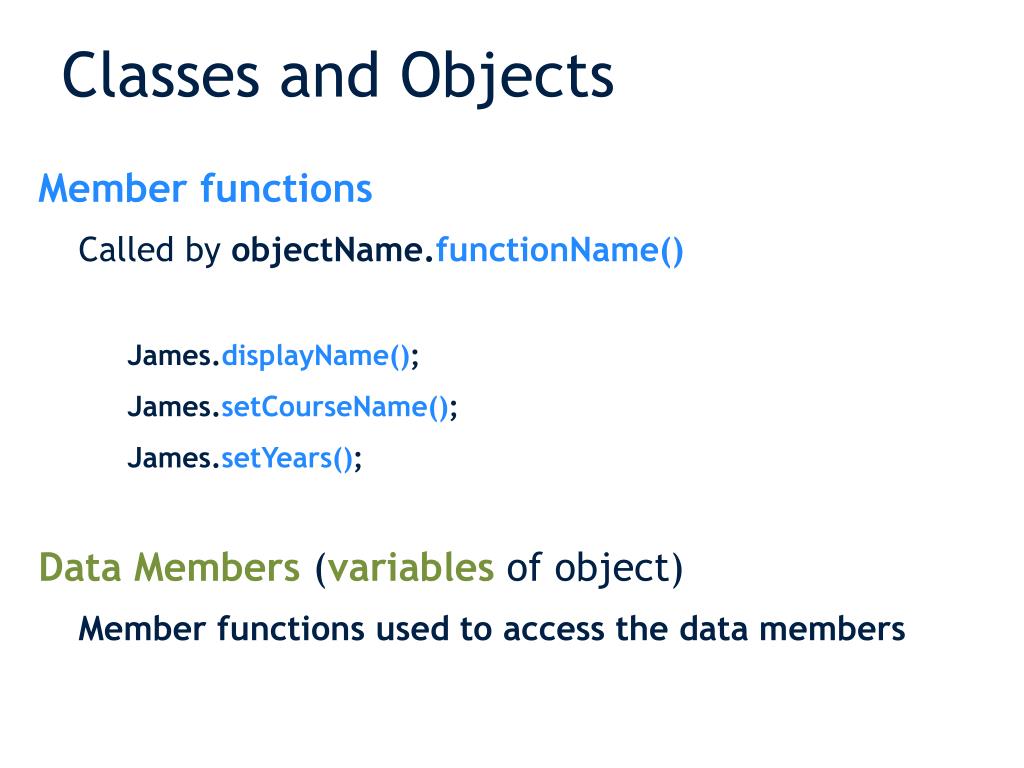 Classes and Objects

Member functions

Called by objectName.functionName()

James.displayName();

James.setCourseName();

James.setYears();

Data Members (variables of object)

Member functions used to access the data members